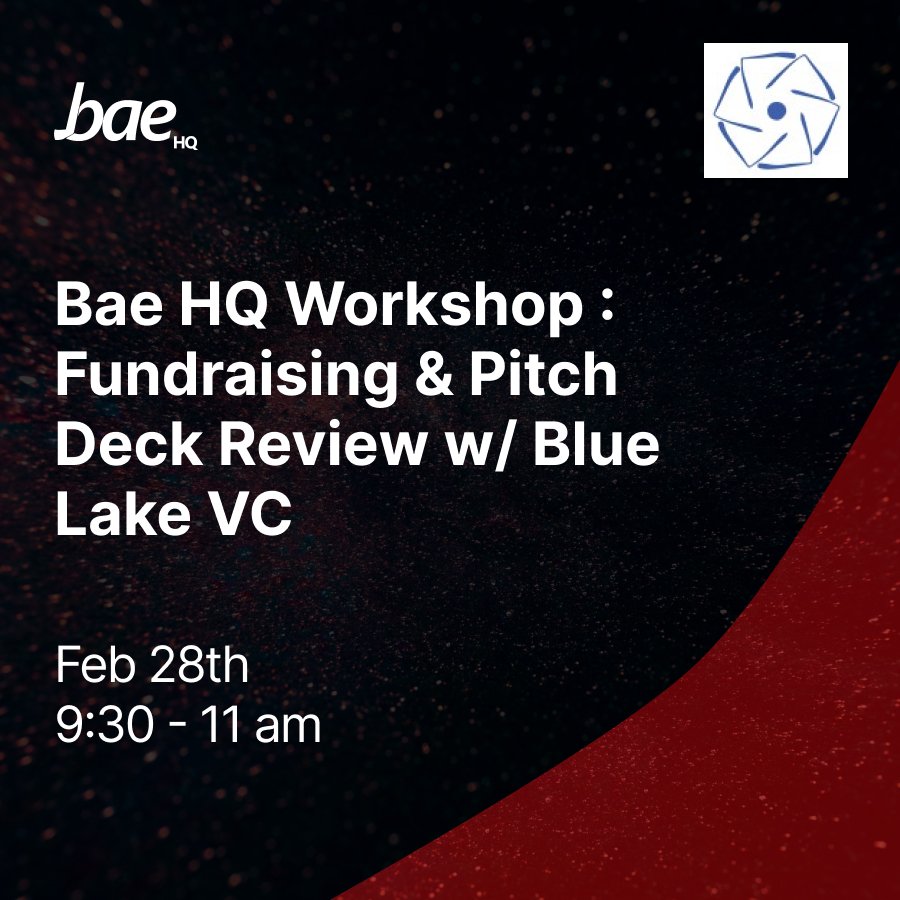 bae HQ

Bae HQ Workshop : Fundraising & Pitch Deck Review w/ Blue Lake VC

Feb 28th
9:30 - 11 am